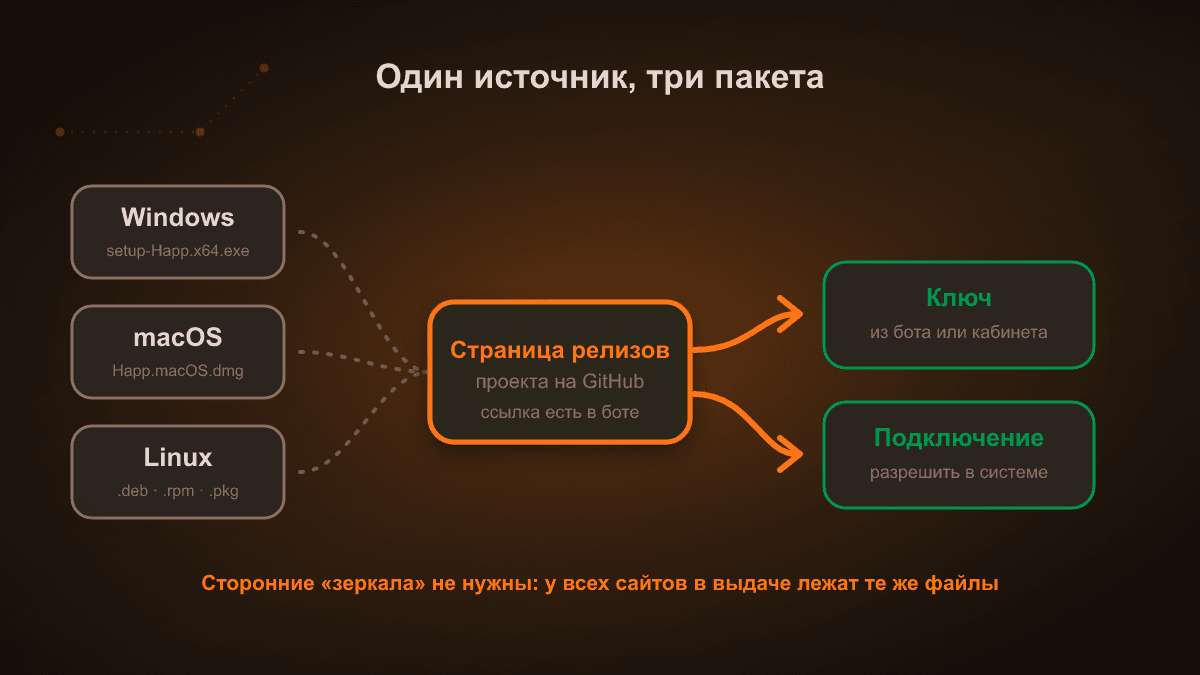 Один источник, три пакета

Windows
setup-Happ.x64.exe

macOS
Happ.macOS.dmg

Linux
.deb · .rpm · .pkg

Страница релизов
проекта на GitHub
ссылка есть в боте

Ключ
из бота или кабинета

Подключение
разрешить в системе

Сторонние «зеркала» не нужны: у всех сайтов в выдаче лежат те же файлы